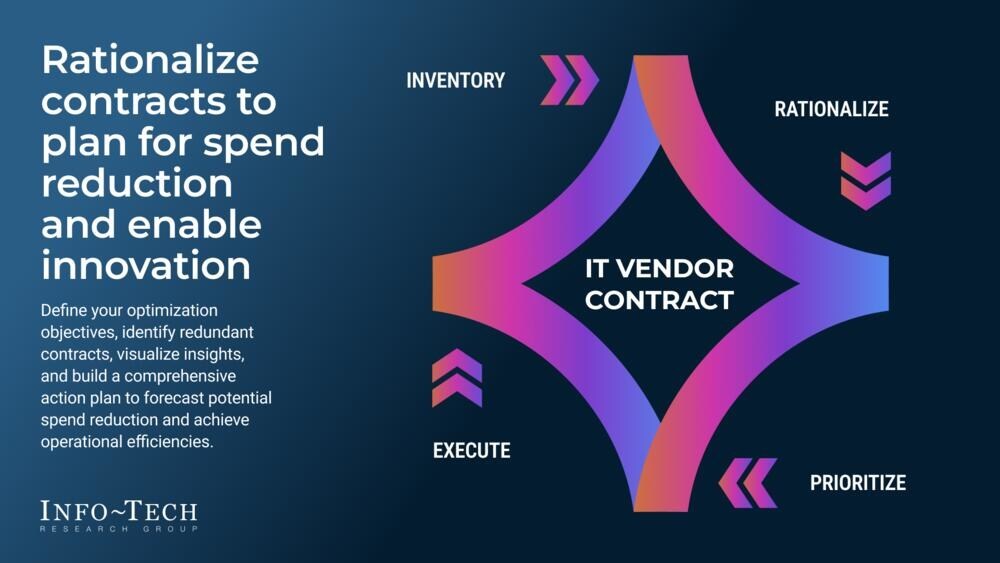 Rationalize contracts to plan for spend reduction and enable innovation

Define your optimization objectives, identify redundant contracts, visualize insights, and build a comprehensive action plan to forecast potential spend reduction and achieve operational efficiencies.

INFO~TECH
RESEARCH GROUP

INVENTORY

RATIONALIZE

IT VENDOR CONTRACT

EXECUTE

PRIORITIZE